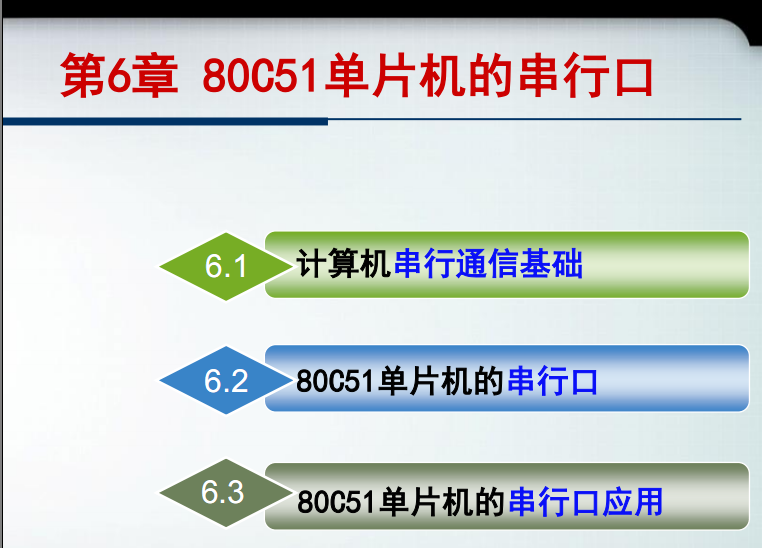 第6章 80C51单片机的串行口

6.1 计算机串行通信基础

6.2 80C51单片机的串行口

6.3 80C51单片机的串行口应用